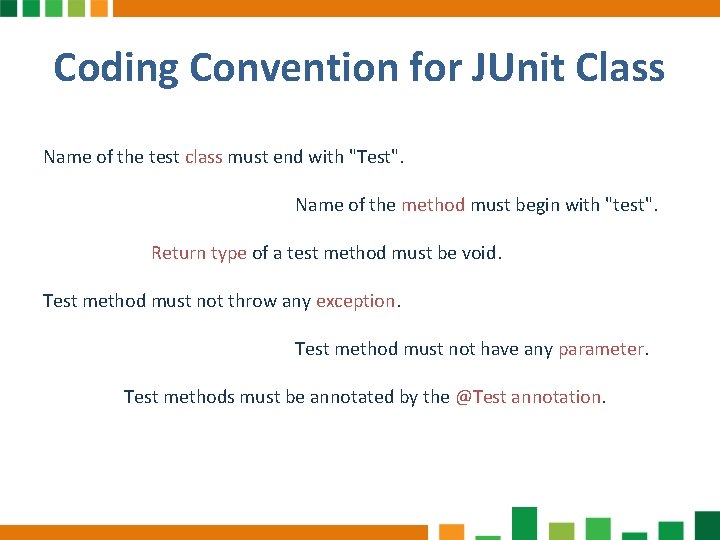 Coding Convention for JUnit Class

Name of the test class must end with "Test".

Name of the method must begin with "test".

Return type of a test method must be void.

Test method must not throw any exception.

Test method must not have any parameter.

Test methods must be annotated by the @Test annotation.